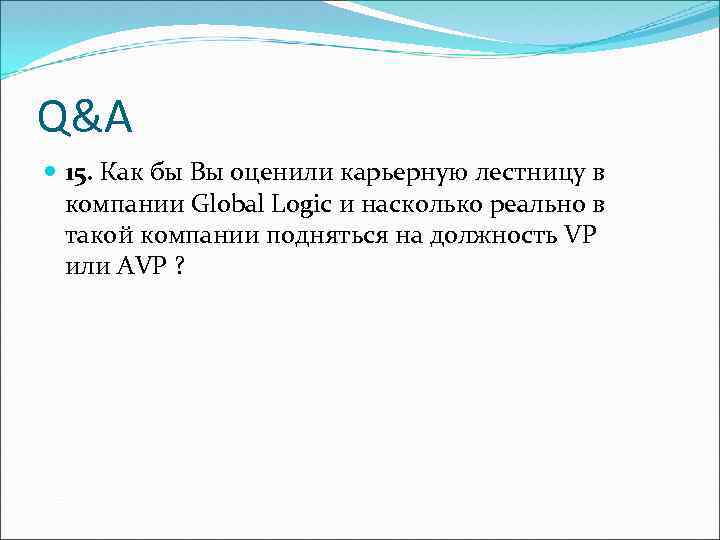 Q&A

15. Как бы Вы оценили карьерную лестницу в компании Global Logic и насколько реально в такой компании подняться на должность VP или AVP ?